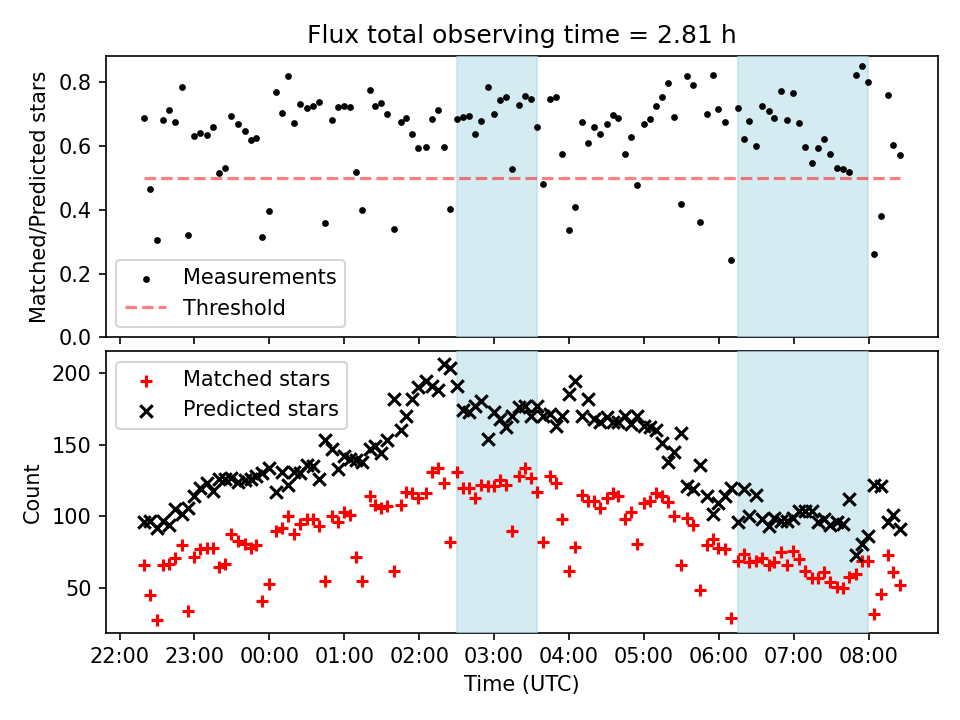 Flux total observing time = 2.81 h

Matched/Predicted stars

0.8
0.6
0.4
0.2
0.0

Measurements
Threshold

Count

200
150
100
50

Matched stars
Predicted stars

22:00 23:00 00:00 01:00 02:00 03:00 04:00 05:00 06:00 07:00 08:00

Time (UTC)